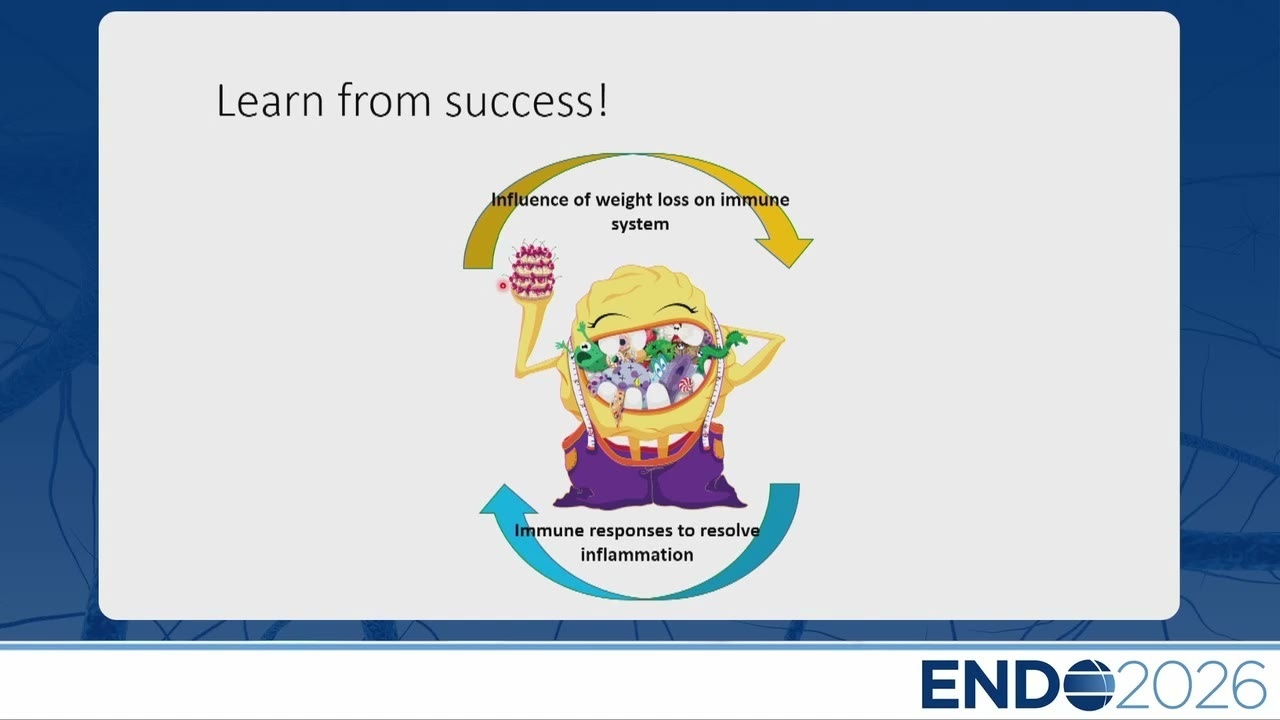 Learn from success!

Influence of weight loss on immune system

Immune responses to resolve inflammation

ENDO2026